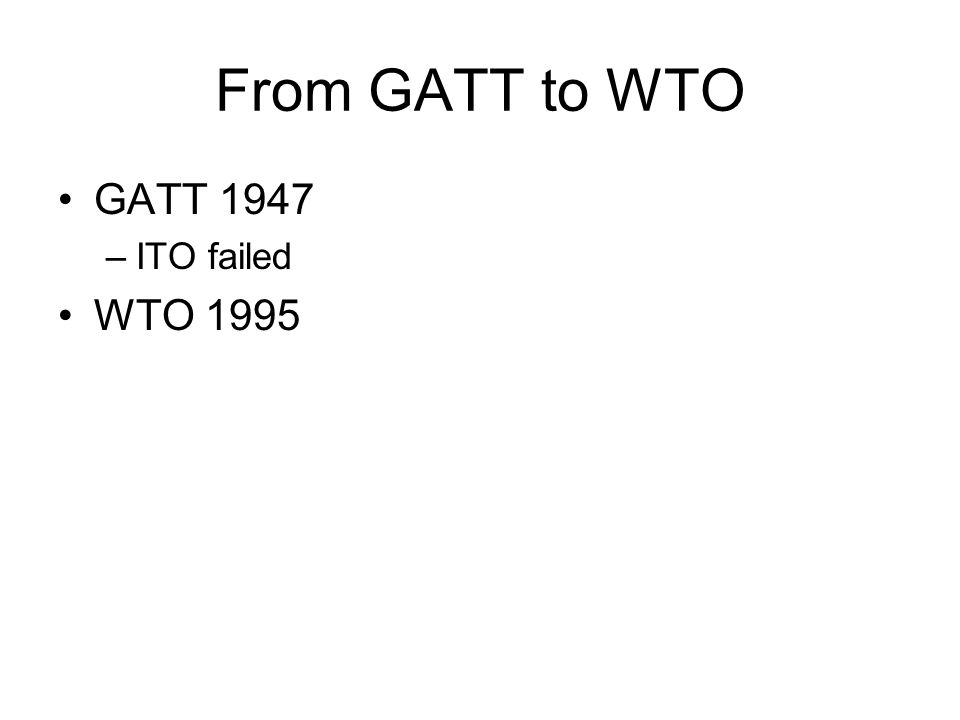 From GATT to WTO

• GATT 1947
  – ITO failed
• WTO 1995